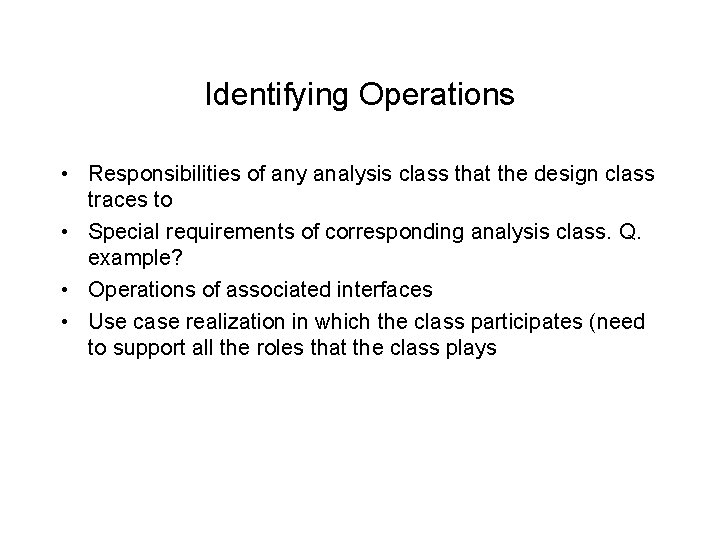 Identifying Operations

• Responsibilities of any analysis class that the design class traces to
• Special requirements of corresponding analysis class. Q. example?
• Operations of associated interfaces
• Use case realization in which the class participates (need to support all the roles that the class plays